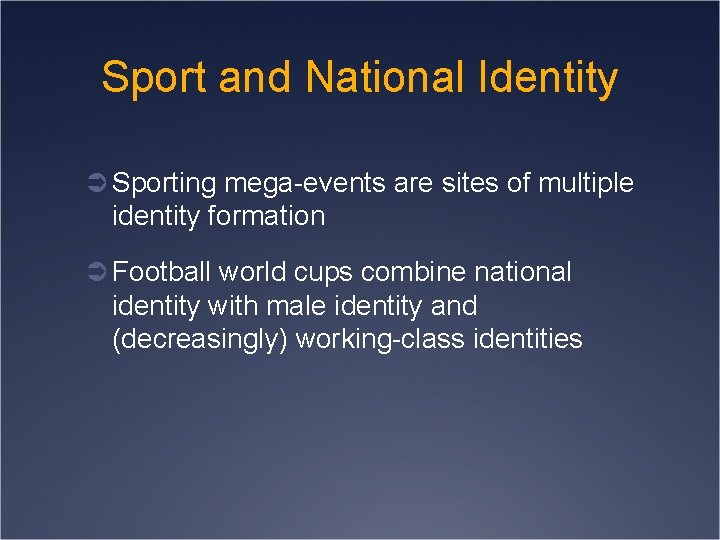 Sport and National Identity

➲ Sporting mega-events are sites of multiple identity formation

➲ Football world cups combine national identity with male identity and (decreasingly) working-class identities